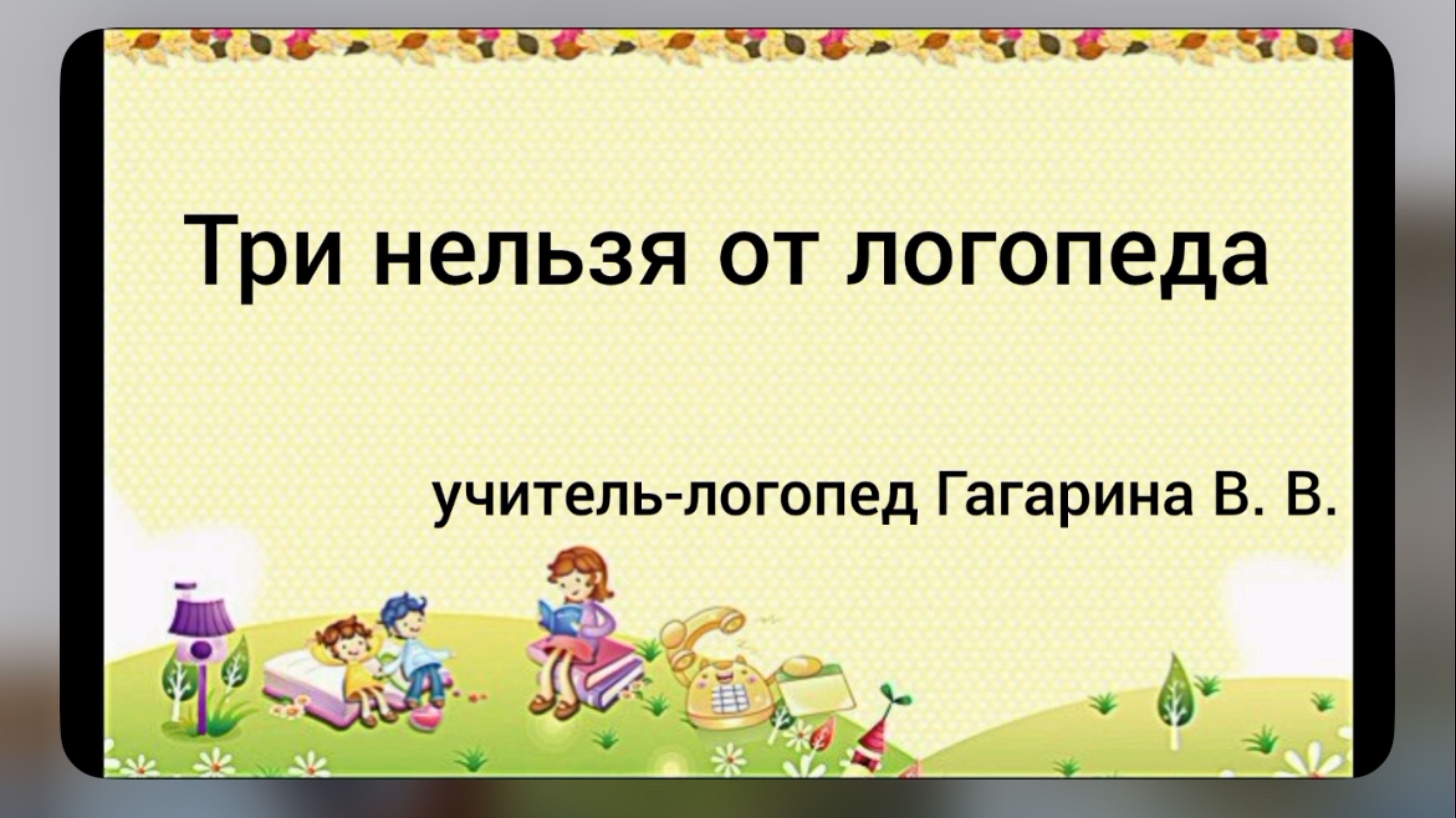 Три нельзя от логопеда

учитель-логопед Гагарина В. В.